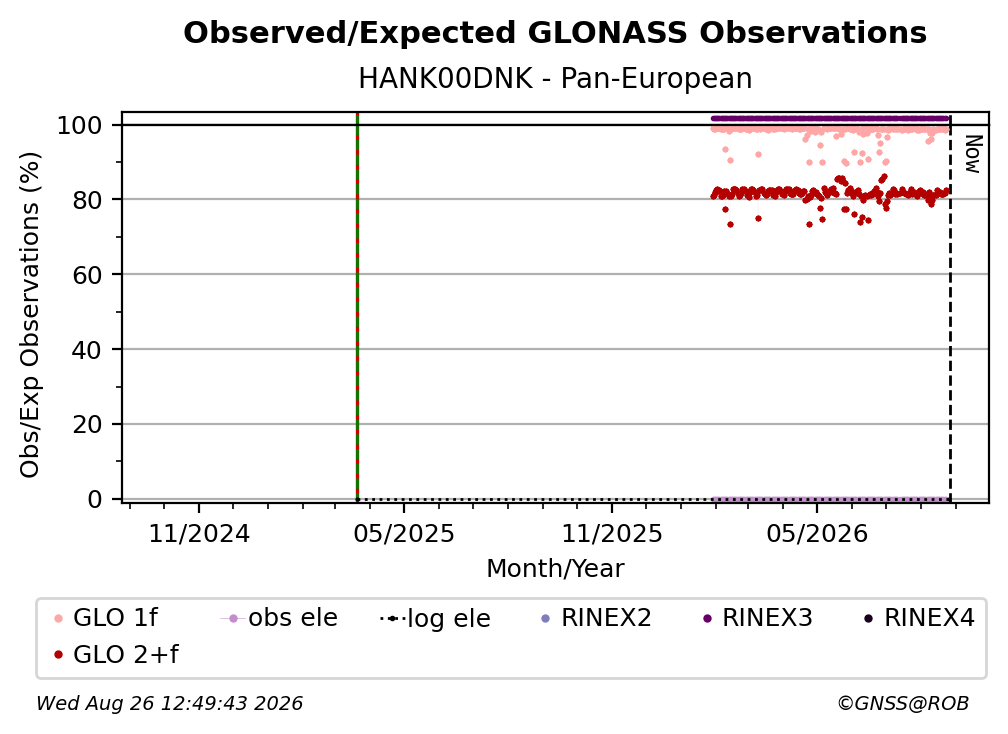 Observed/Expected GLONASS Observations
HANK00DNK - Pan-European

Obs/Exp Observations (%)
100
80
60
40
20
0

Now

11/2024
05/2025
11/2025
05/2026
Month/Year

GLO 1f
obs ele
log ele
RINEX2
RINEX3
RINEX4
GLO 2+f

Wed Aug 26 12:49:43 2026
©GNSS@ROB